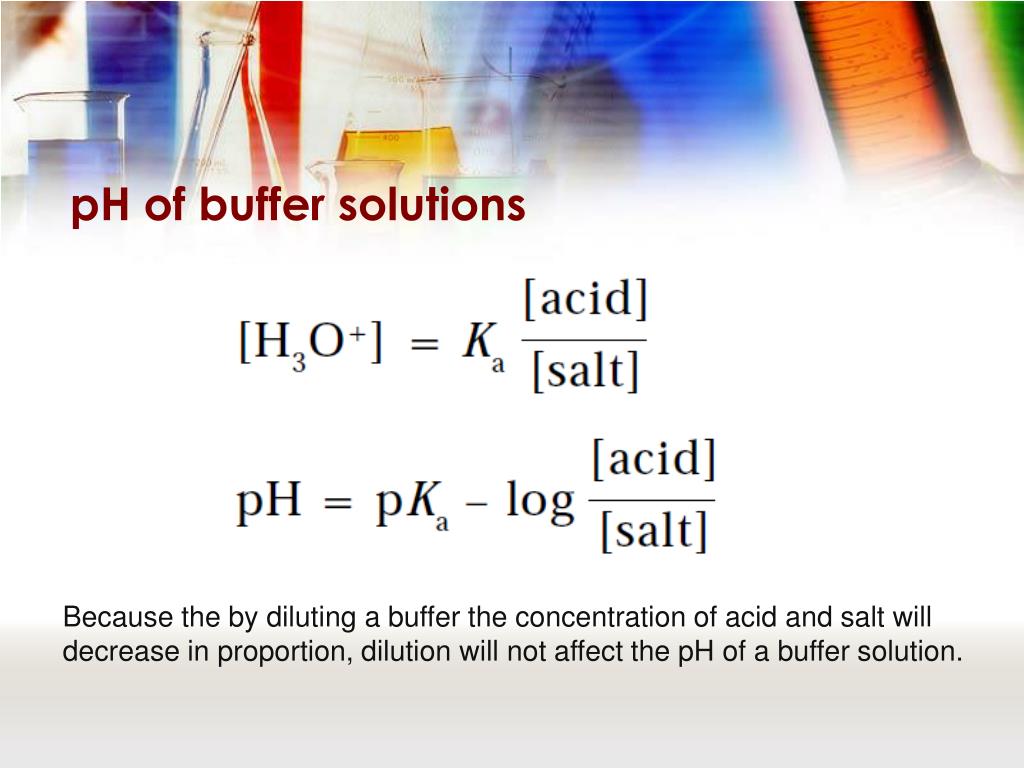 pH of buffer solutions

$[H_3O^+] = K_a \frac{[acid]}{[salt]}$

$pH = pK_a - \log \frac{[acid]}{[salt]}$

Because the by diluting a buffer the concentration of acid and salt will decrease in proportion, dilution will not affect the pH of a buffer solution.